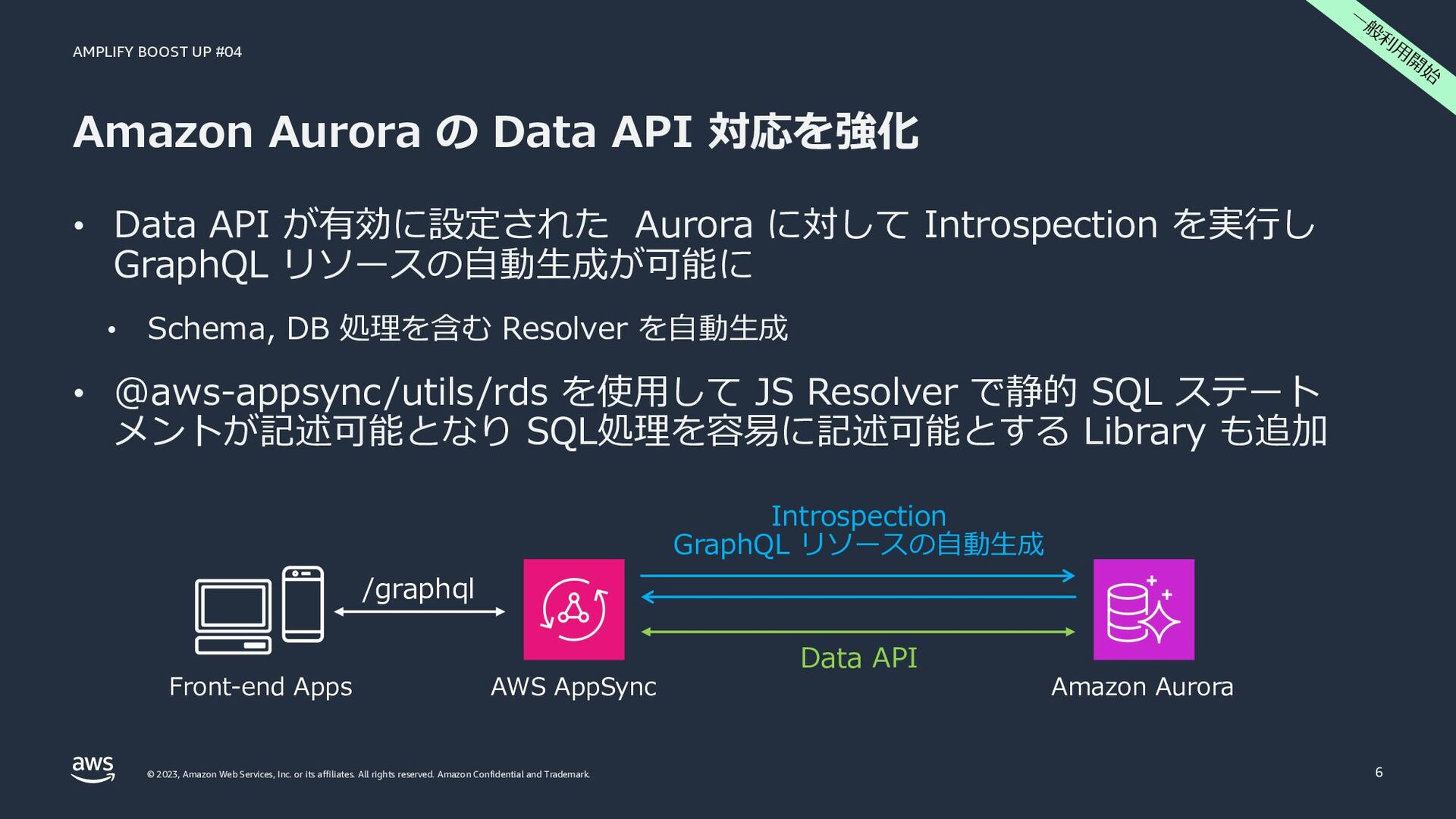 AMPLIFY BOOST UP #04

一般利用開始

Amazon Aurora の Data API 対応を強化

• Data API が有効に設定された Aurora に対して Introspection を実行し GraphQL リソースの自動生成が可能に

• Schema, DB 処理を含む Resolver を自動生成

• @aws-appsync/utils/rds を使用して JS Resolver で静的 SQL ステートメントが記述可能となり SQL処理を容易に記述可能とする Library も追加

Introspection
GraphQL リソースの自動生成

/graphql

Data API

Front-end Apps

AWS AppSync

Amazon Aurora

aws

© 2023, Amazon Web Services, Inc. or its affiliates. All rights reserved. Amazon Confidential and Trademark.

6